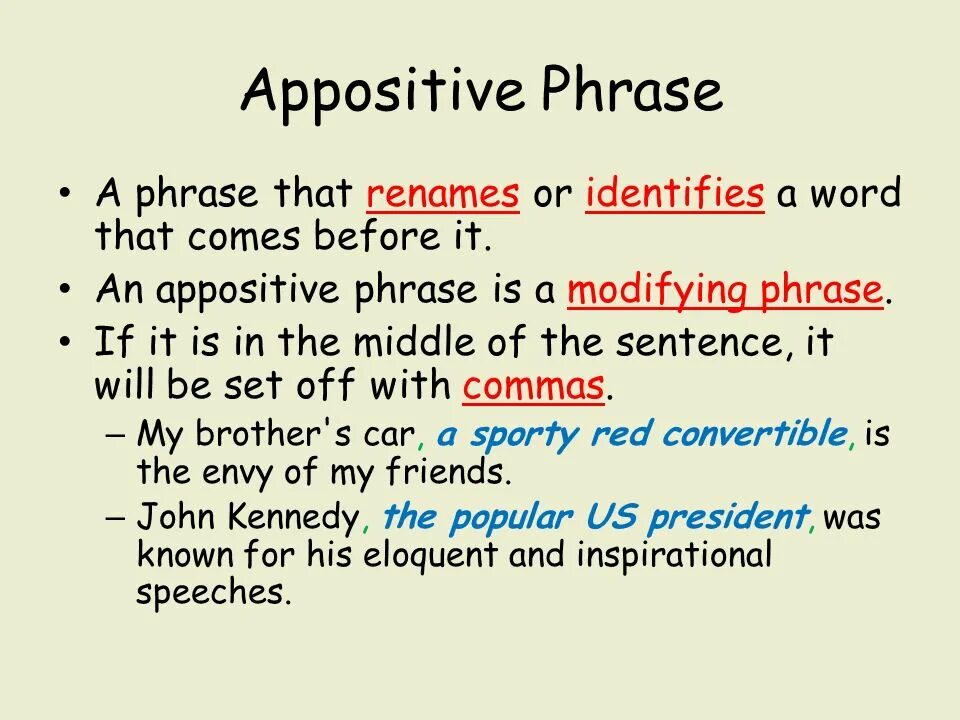 Appositive Phrase

• A phrase that renames or identifies a word that comes before it.
• An appositive phrase is a modifying phrase.
• If it is in the middle of the sentence, it will be set off with commas.
– My brother's car, a sporty red convertible, is the envy of my friends.
– John Kennedy, the popular US president, was known for his eloquent and inspirational speeches.